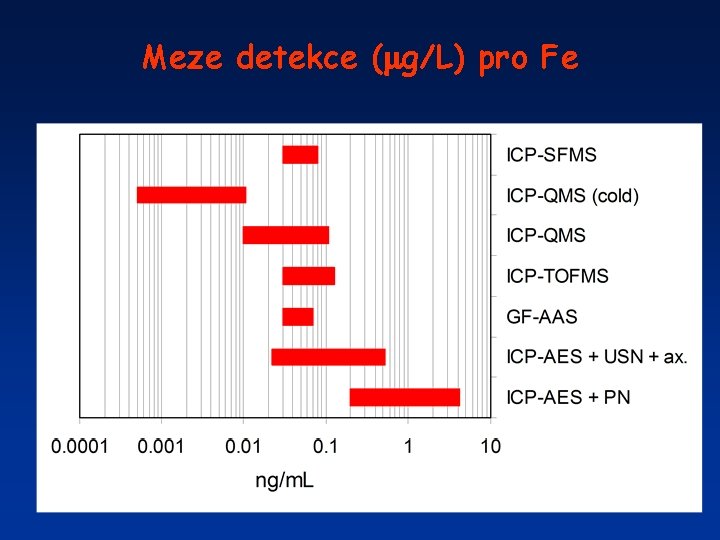 Meze detekce (μg/L) pro Fe

ICP-SFMS
ICP-QMS (cold)
ICP-QMS
ICP-TOFMS
GF-AAS
ICP-AES + USN + ax.
ICP-AES + PN

0.0001 0.001 0.01 0.1 1 10

ng/mL